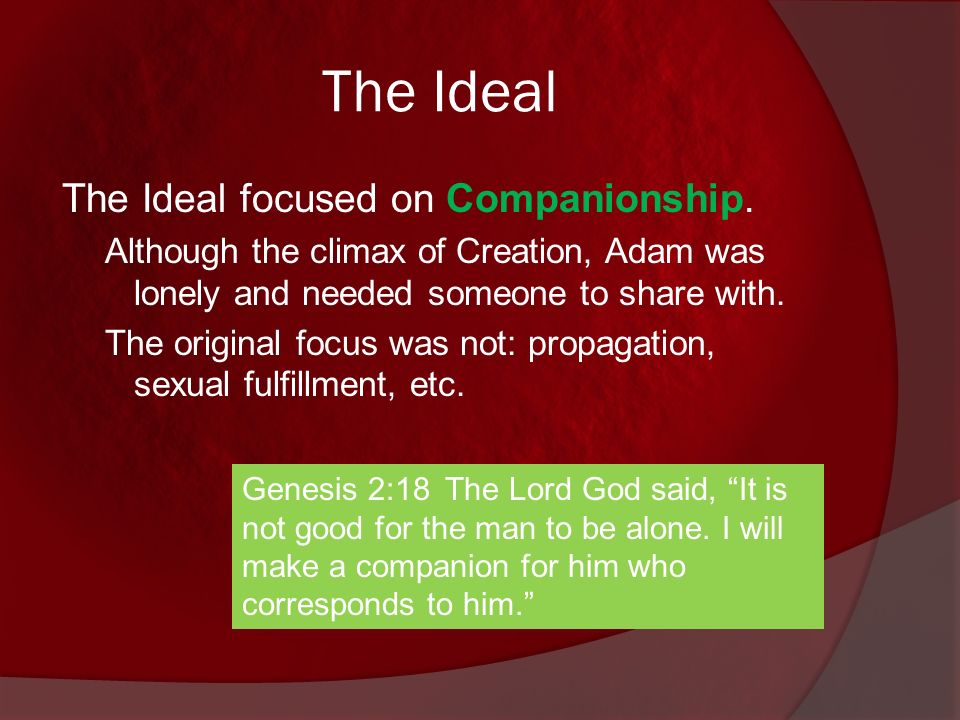 The Ideal

The Ideal focused on Companionship.

Although the climax of Creation, Adam was lonely and needed someone to share with.

The original focus was not: propagation, sexual fulfillment, etc.

Genesis 2:18 The Lord God said, “It is not good for the man to be alone. I will make a companion for him who corresponds to him.”